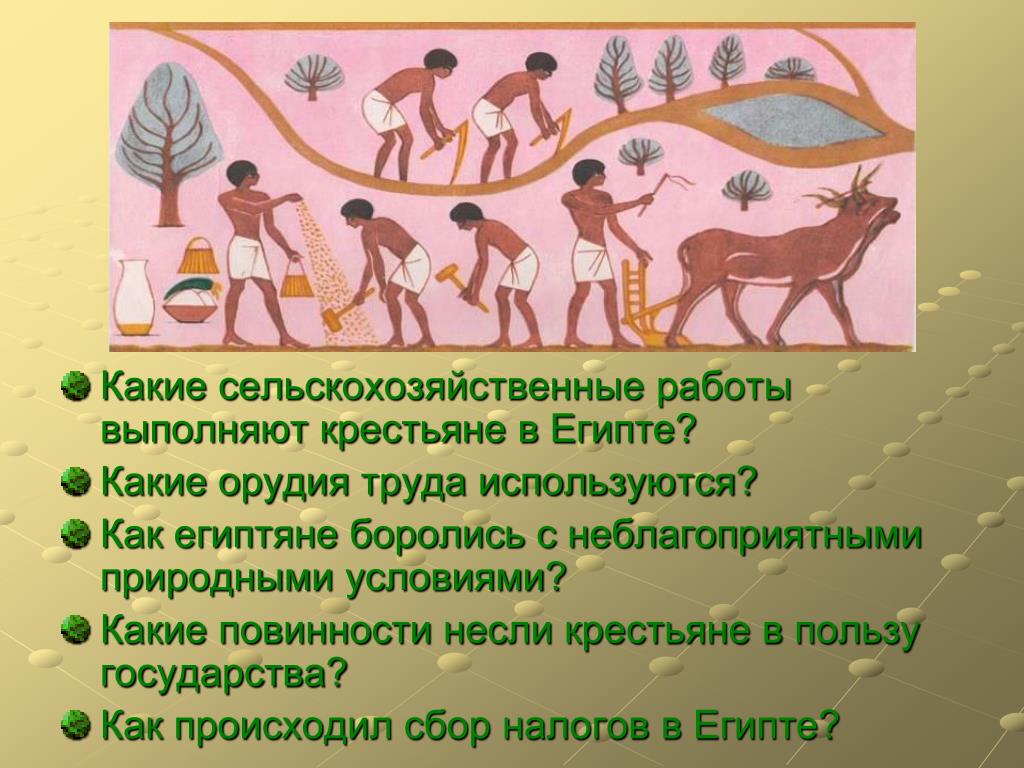 Какие сельскохозяйственные работы выполняют крестьяне в Египте?

Какие орудия труда используются?

Как египтяне боролись с неблагоприятными природными условиями?

Какие повинности несли крестьяне в пользу государства?

Как происходил сбор налогов в Египте?